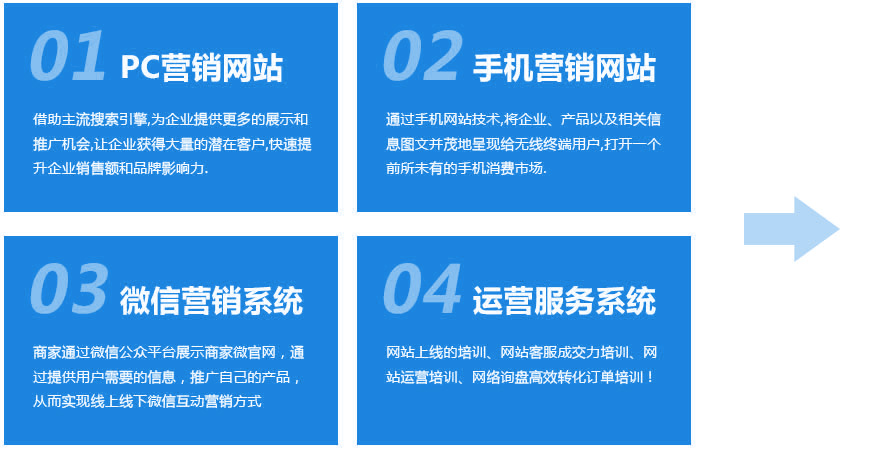 01 PC营销网站

借助主流搜索引擎,为企业提供更多的展示和推广机会,让企业获得大量的潜在客户,快速提升企业销售额和品牌影响力.

02 手机营销网站

通过手机网站技术,将企业、产品以及相关信息图文并茂地呈现给无线终端用户,打开一个前所未有的手机消费市场.

03 微信营销系统

商家通过微信公众平台展示商家微官网，通过提供用户需要的信息，推广自己的产品，从而实现线上线下微信互动营销方式

04 运营服务系统

网站上线的培训、网站客服成交力培训、网站运营培训、网络询盘高效转化订单培训！